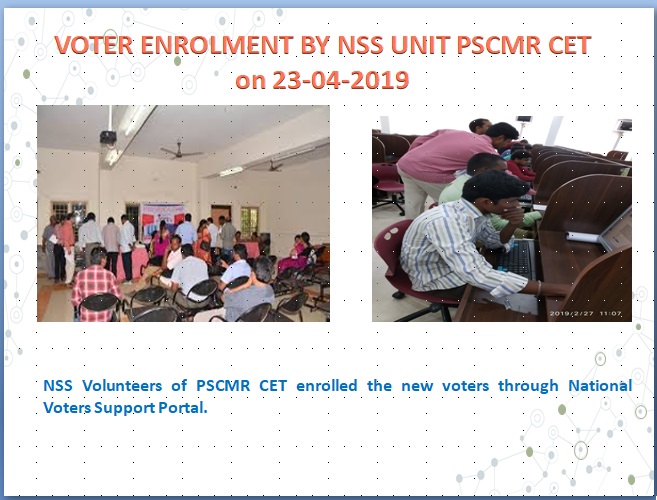 VOTER ENROLMENT BY NSS UNIT PSCMR CET on 23-04-2019

2019/2/27 11:07

NSS Volunteers of PSCMR CET enrolled the new voters through National Voters Support Portal.